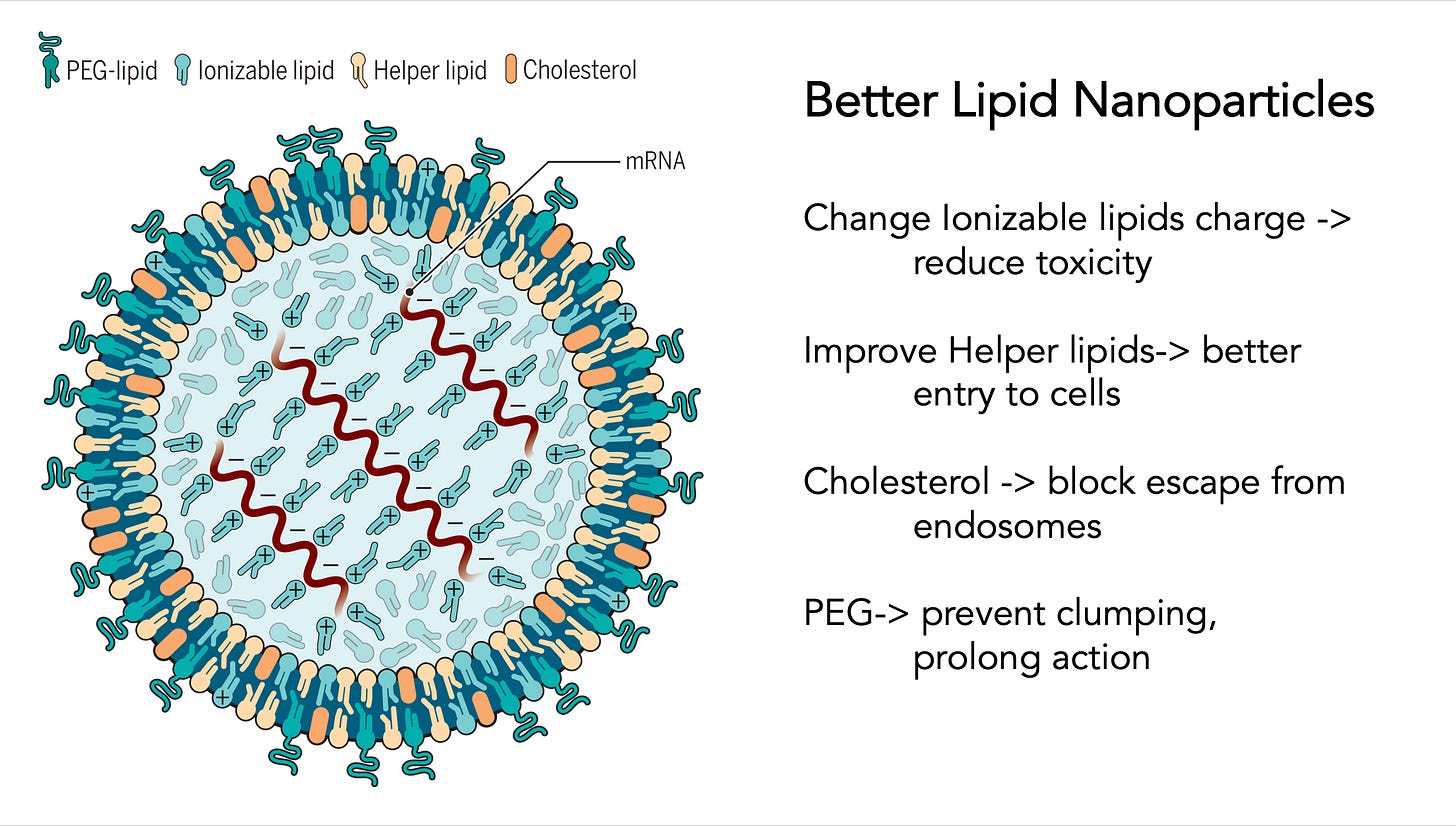 PEG-lipid Ionizable lipid Helper lipid Cholesterol

mRNA

Better Lipid Nanoparticles

Change Ionizable lipids charge -> reduce toxicity

Improve Helper lipids-> better entry to cells

Cholesterol -> block escape from endosomes

PEG-> prevent clumping, prolong action